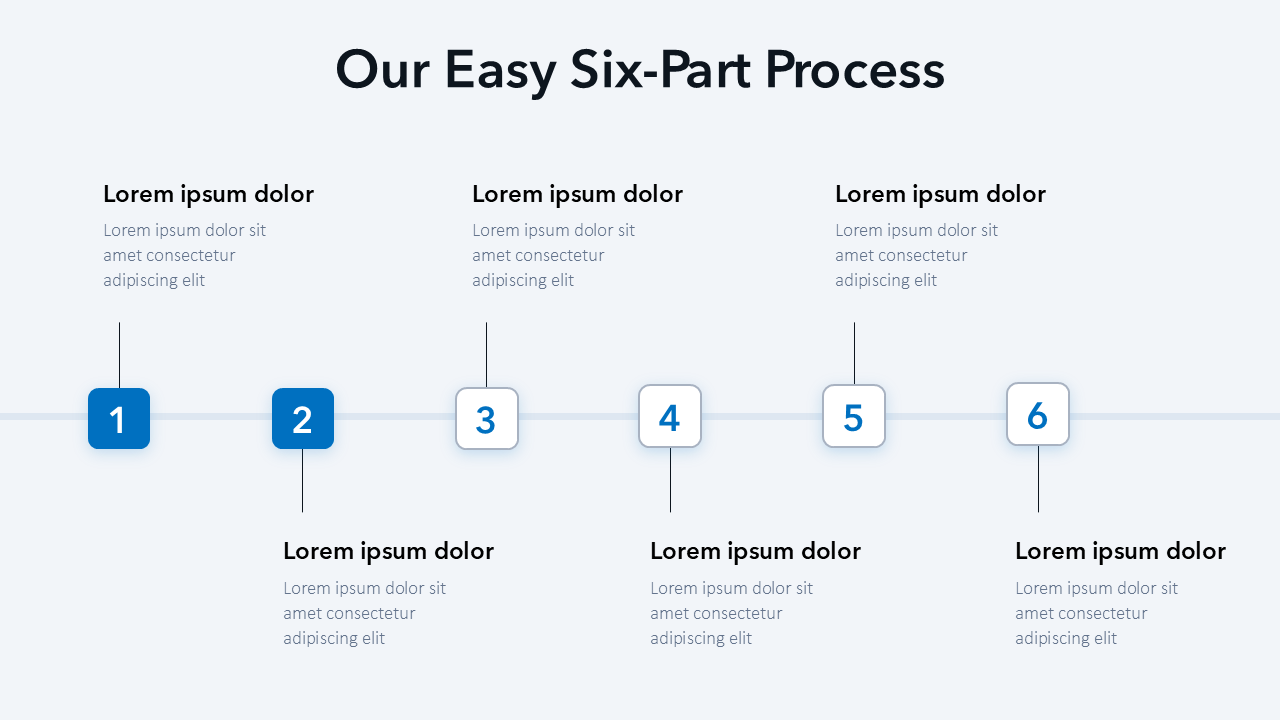 Our Easy Six-Part Process

Lorem ipsum dolor
Lorem ipsum dolor sit amet consectetur adipiscing elit

Lorem ipsum dolor
Lorem ipsum dolor sit amet consectetur adipiscing elit

Lorem ipsum dolor
Lorem ipsum dolor sit amet consectetur adipiscing elit

1

2

3

4

5

6

Lorem ipsum dolor
Lorem ipsum dolor sit amet consectetur adipiscing elit

Lorem ipsum dolor
Lorem ipsum dolor sit amet consectetur adipiscing elit

Lorem ipsum dolor
Lorem ipsum dolor sit amet consectetur adipiscing elit